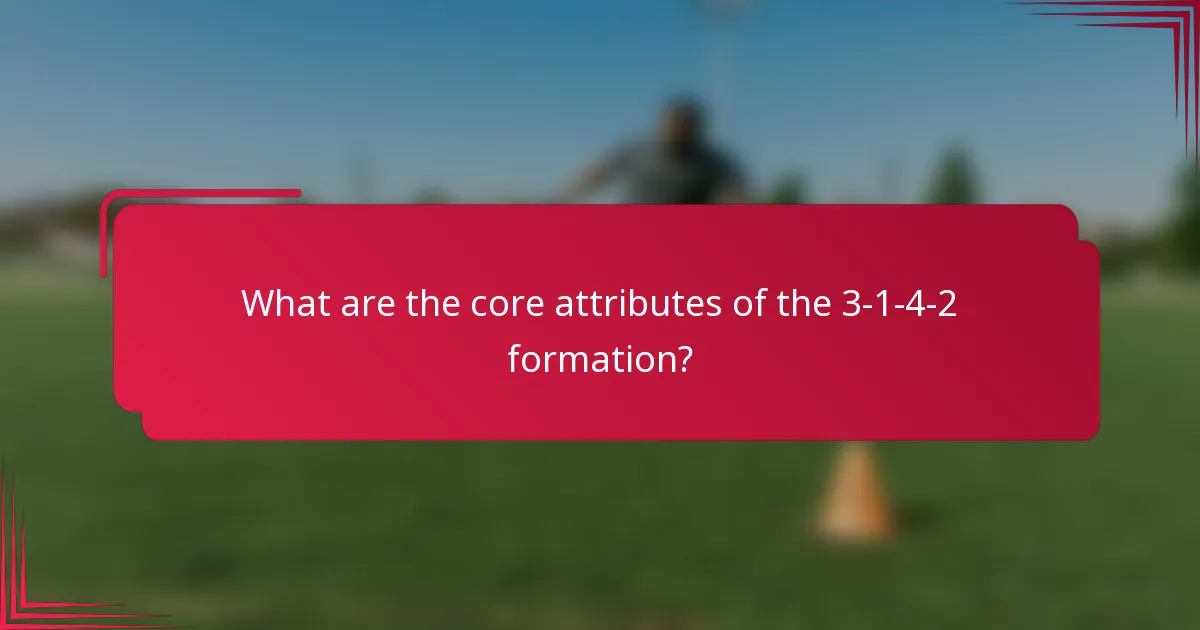 What are the core attributes of the 3-1-4-2 formation?